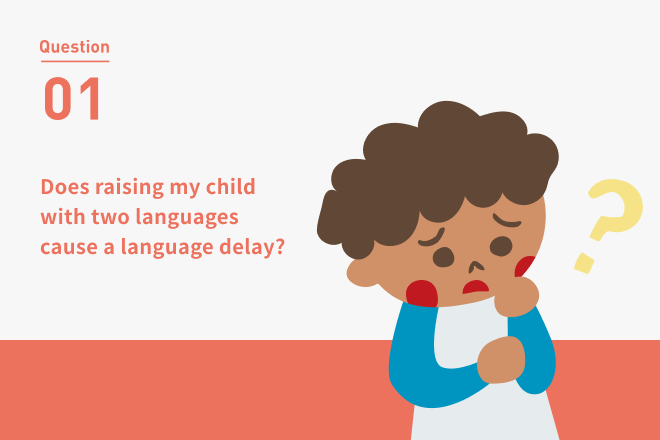 Question

01

Does raising my child with two languages cause a language delay?

?